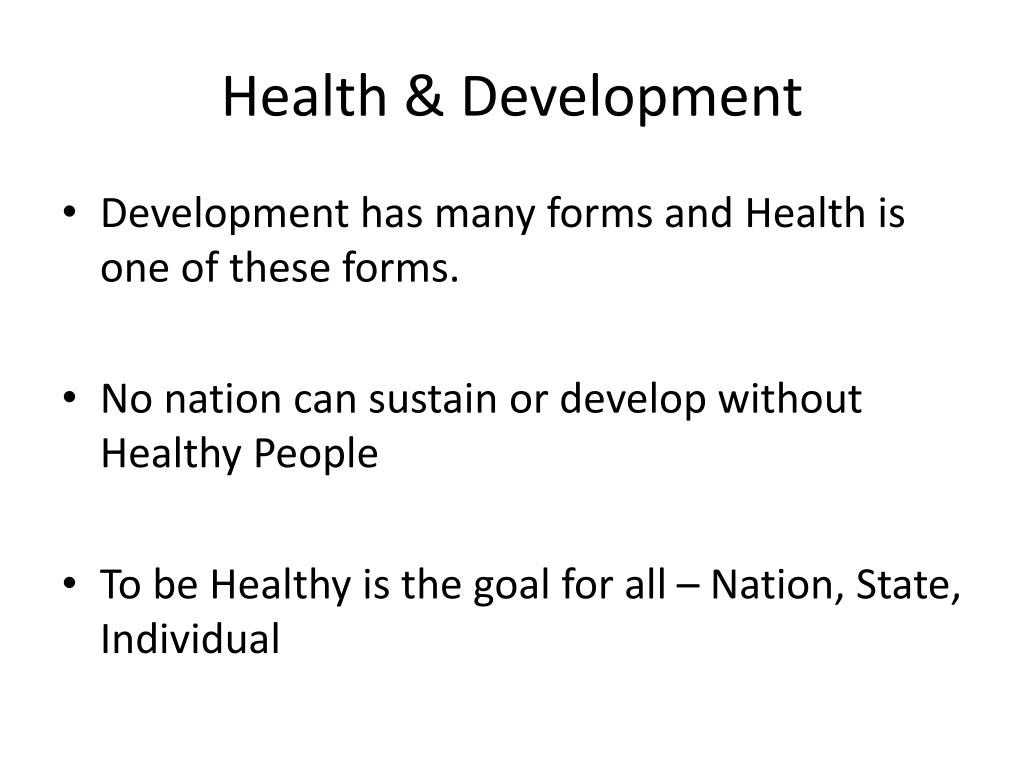 Health & Development

• Development has many forms and Health is one of these forms.

• No nation can sustain or develop without Healthy People

• To be Healthy is the goal for all – Nation, State, Individual